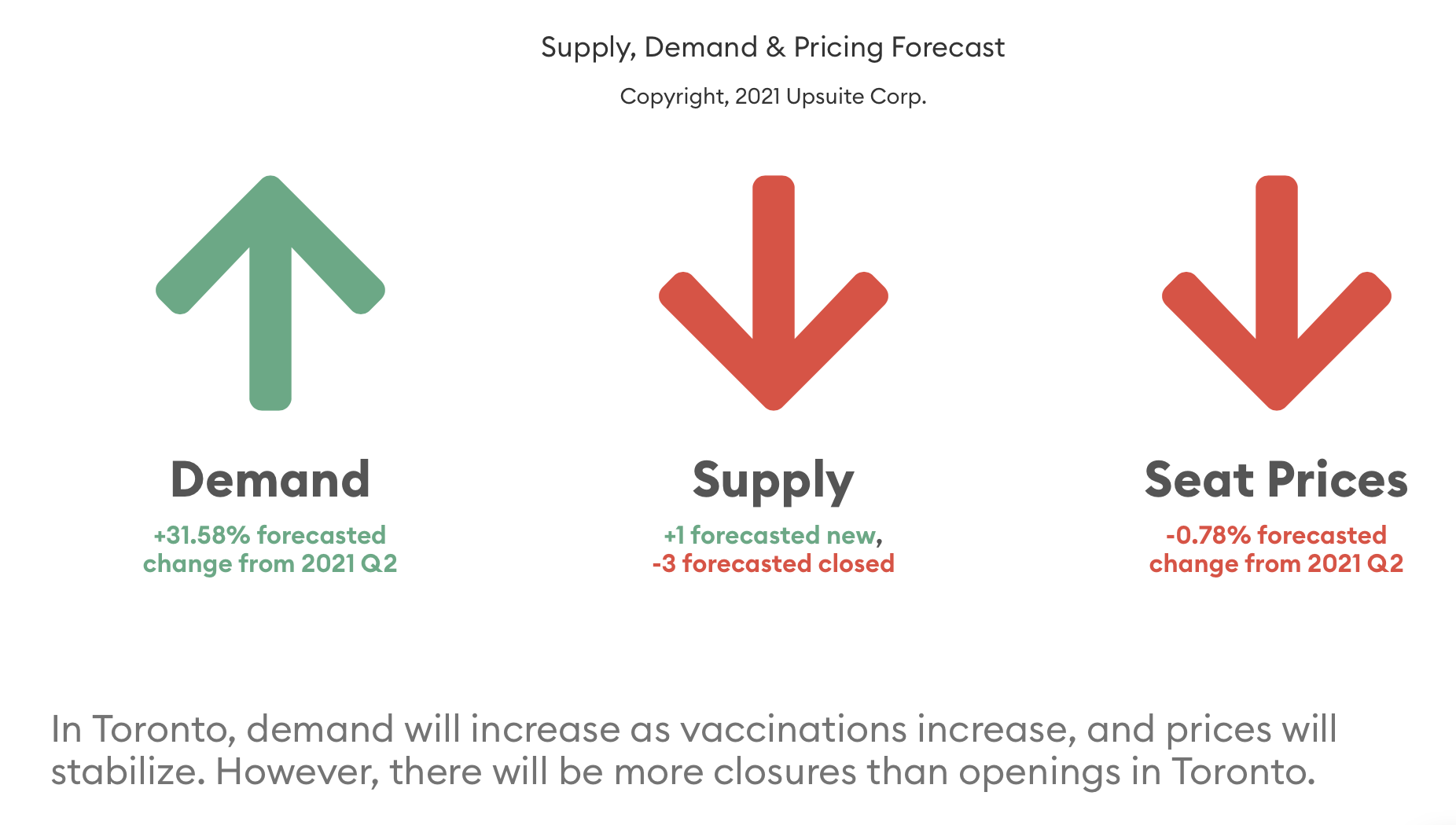 Supply, Demand & Pricing Forecast

Copyright, 2021 Upsuite Corp.

Demand

+31.58% forecasted change from 2021 Q2

Supply

+1 forecasted new, -3 forecasted closed

Seat Prices

-0.78% forecasted change from 2021 Q2

In Toronto, demand will increase as vaccinations increase, and prices will stabilize. However, there will be more closures than openings in Toronto.